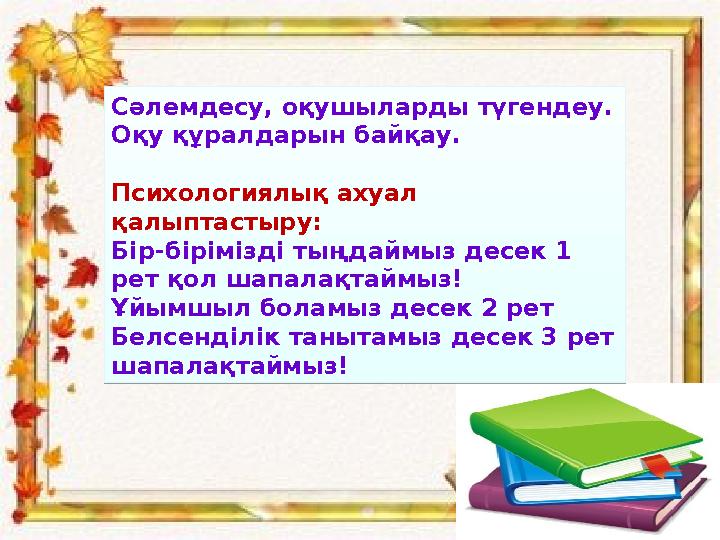 Сәлемдесу, оқушыларды түгендеу. Оқу құралдарын байқау.

Психологиялық ахуал қалыптастыру:
Бір-бірімізді тыңдаймыз десек 1 рет қол шапалақтаймыз!
Ұйымшыл боламыз десек 2 рет
Белсенділік танытамыз десек 3 рет шапалақтаймыз!